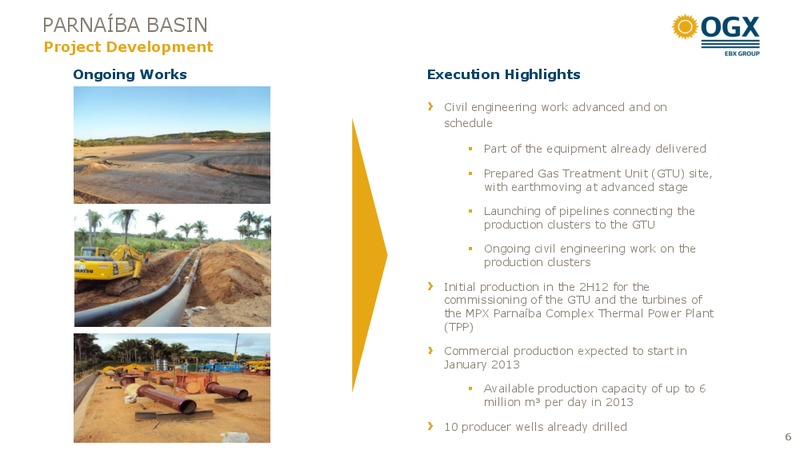 PARNAÍBA BASIN
Project Development

OGX
EBX GROUP

Ongoing Works

KOMATSU

Execution Highlights

› Civil engineering work advanced and on schedule

▪ Part of the equipment already delivered

▪ Prepared Gas Treatment Unit (GTU) site, with earthmoving at advanced stage

▪ Launching of pipelines connecting the production clusters to the GTU

▪ Ongoing civil engineering work on the production clusters

› Initial production in the 2H12 for the commissioning of the GTU and the turbines of the MPX Parnaíba Complex Thermal Power Plant (TPP)

› Commercial production expected to start in January 2013

▪ Available production capacity of up to 6 million m³ per day in 2013

› 10 producer wells already drilled

6